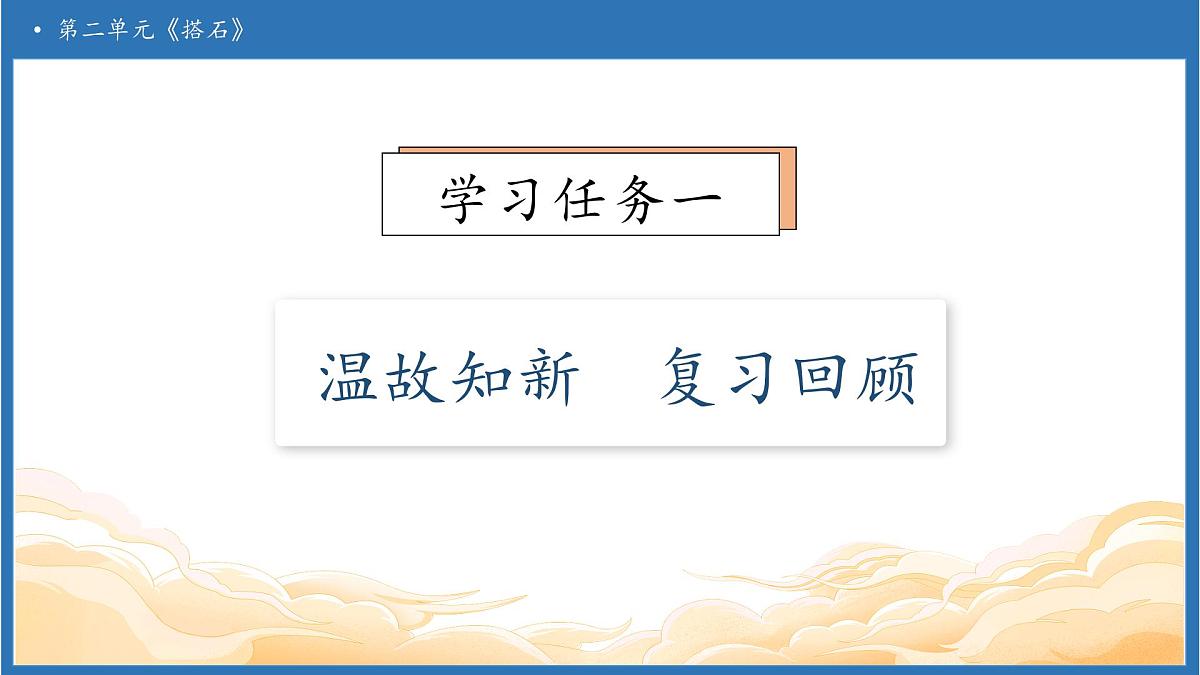 • 第二单元《搭石》

学习任务一

温故知新　复习回顾